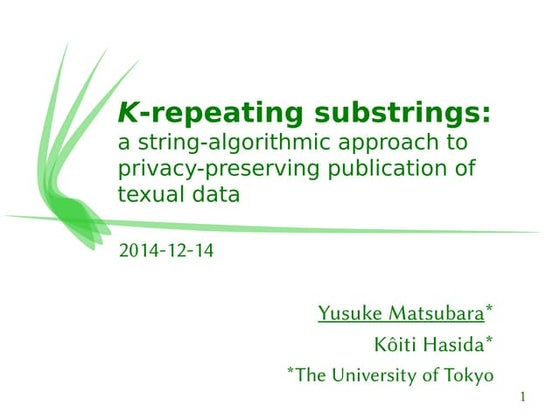 K-repeating substrings:
a string-algorithmic approach to privacy-preserving publication of texual data

2014-12-14

Yusuke Matsubara*
Kôiti Hasida*
*The University of Tokyo

1